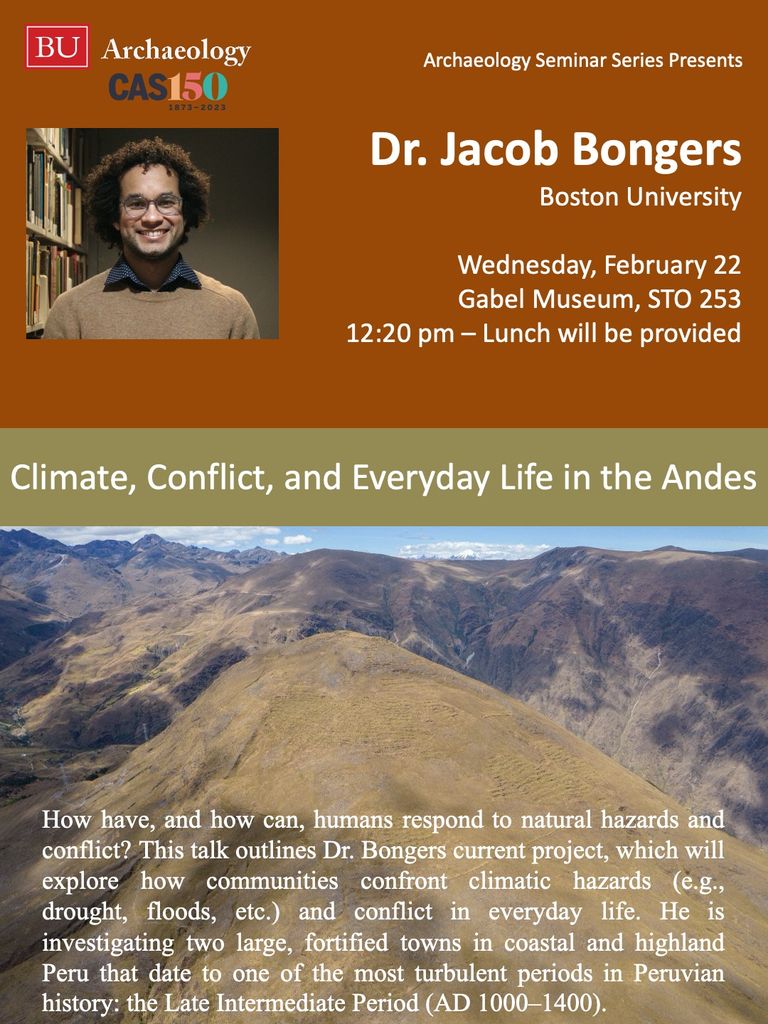 BU Archaeology
CAS150
1873–2023

Archaeology Seminar Series Presents

Dr. Jacob Bongers
Boston University

Wednesday, February 22
Gabel Museum, STO 253
12:20 pm – Lunch will be provided

Climate, Conflict, and Everyday Life in the Andes

How have, and how can, humans respond to natural hazards and conflict? This talk outlines Dr. Bongers current project, which will explore how communities confront climatic hazards (e.g., drought, floods, etc.) and conflict in everyday life. He is investigating two large, fortified towns in coastal and highland Peru that date to one of the most turbulent periods in Peruvian history: the Late Intermediate Period (AD 1000–1400).